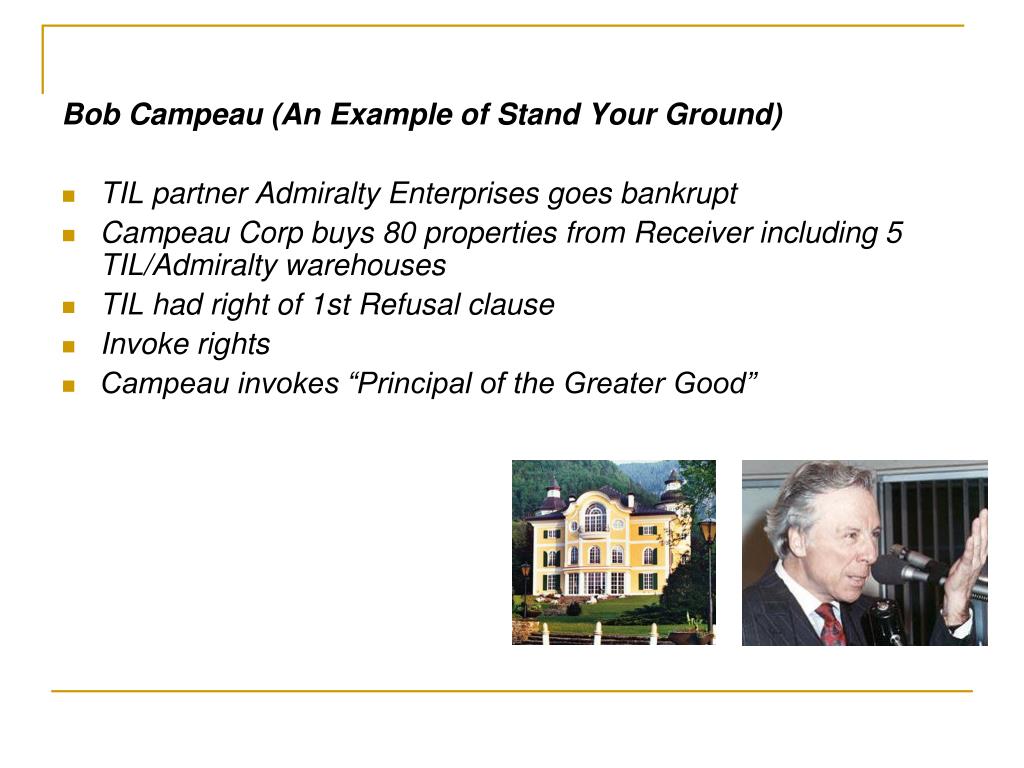 Bob Campeau (An Example of Stand Your Ground)

- TIL partner Admiralty Enterprises goes bankrupt
- Campeau Corp buys 80 properties from Receiver including 5 TIL/Admiralty warehouses
- TIL had right of 1st Refusal clause
- Invoke rights
- Campeau invokes “Principal of the Greater Good”